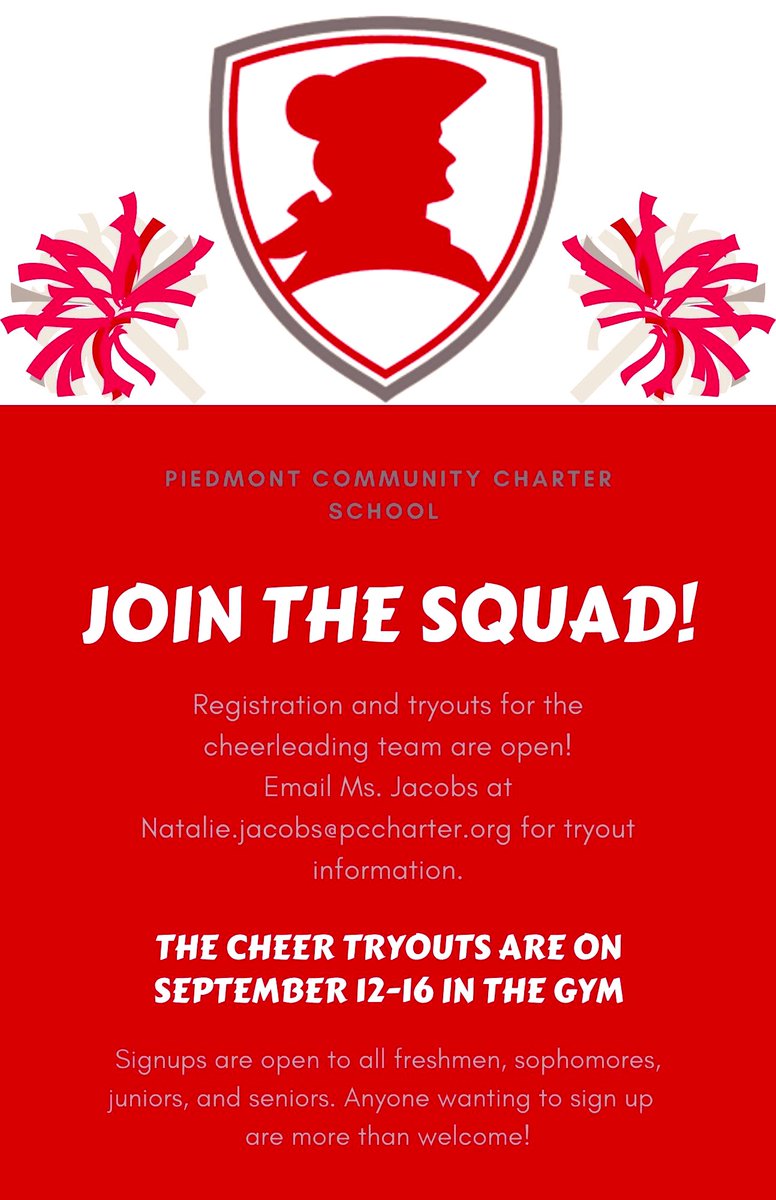 PIEDMONT COMMUNITY CHARTER SCHOOL

JOIN THE SQUAD!

Registration and tryouts for the cheerleading team are open! Email Ms. Jacobs at Natalie.jacobs@pccharter.org for tryout information.

THE CHEER TRYOUTS ARE ON SEPTEMBER 12-16 IN THE GYM

Signups are open to all freshmen, sophomores, juniors, and seniors. Anyone wanting to sign up are more than welcome!